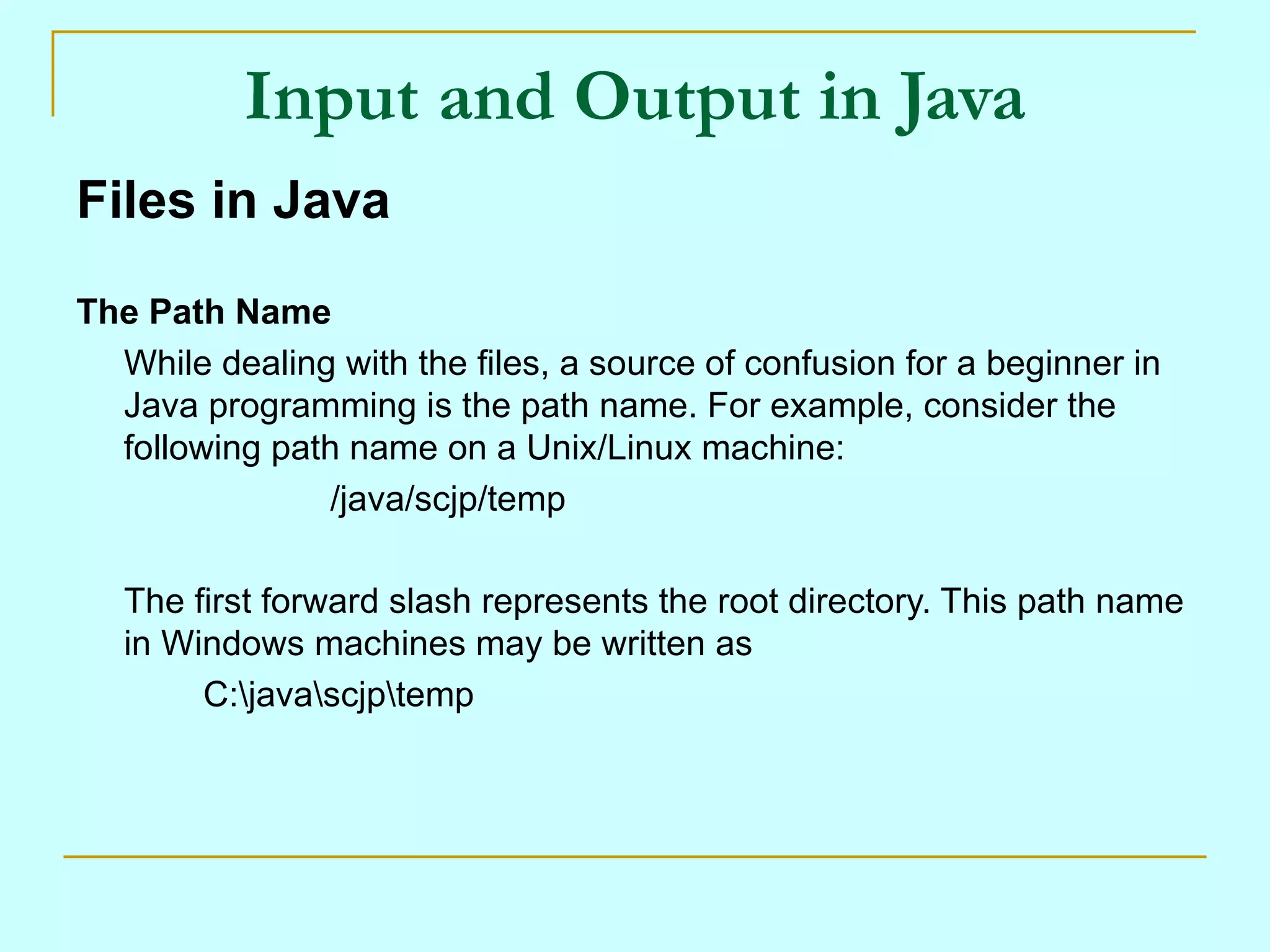 Input and Output in Java

Files in Java

The Path Name

While dealing with the files, a source of confusion for a beginner in Java programming is the path name. For example, consider the following path name on a Unix/Linux machine:

/java/scjp/temp

The first forward slash represents the root directory. This path name in Windows machines may be written as

C:\java\scjp\temp